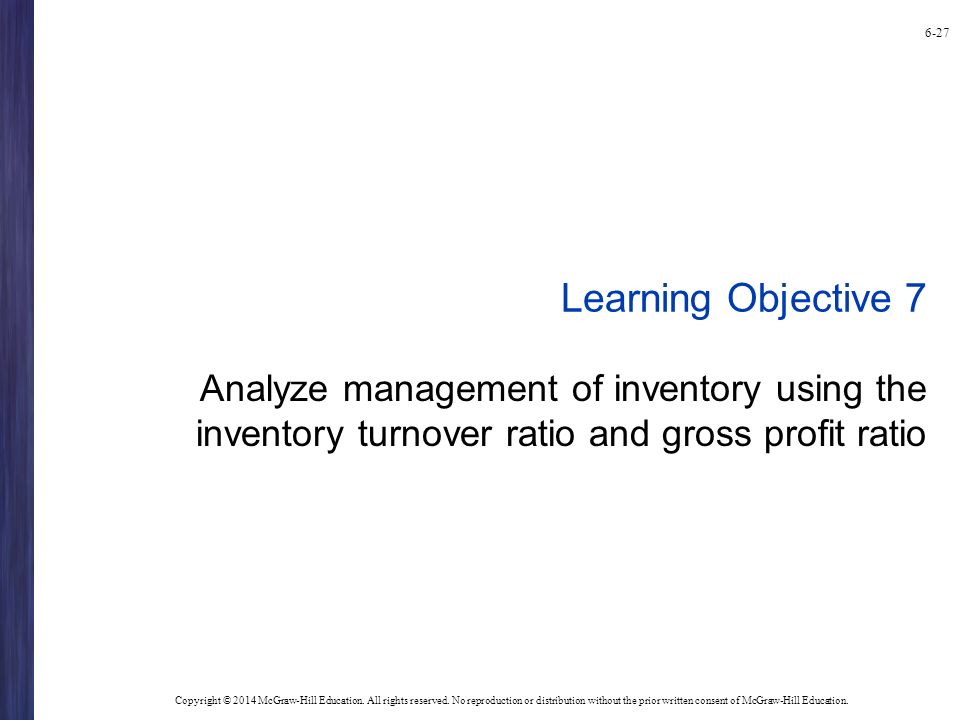 6-27

Learning Objective 7

Analyze management of inventory using the inventory turnover ratio and gross profit ratio

Copyright © 2014 McGraw-Hill Education. All rights reserved. No reproduction or distribution without the prior written consent of McGraw-Hill Education.